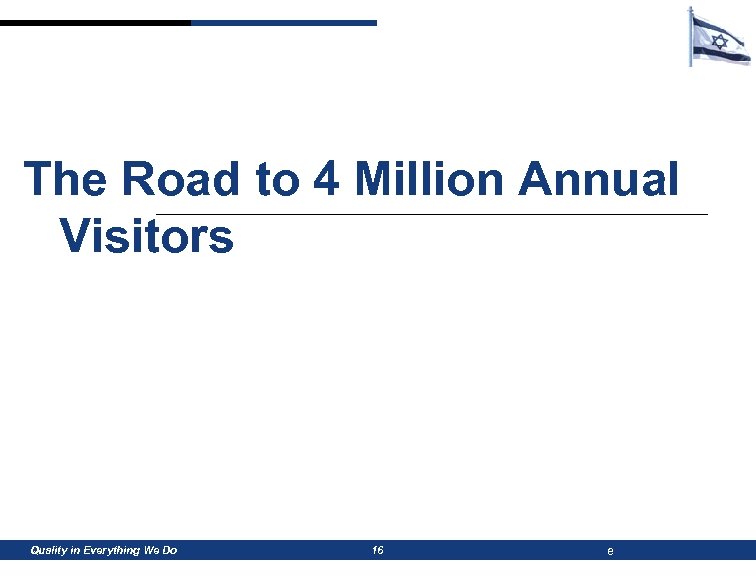 The Road to 4 Million Annual Visitors

Quality in Everything We Do 16 e